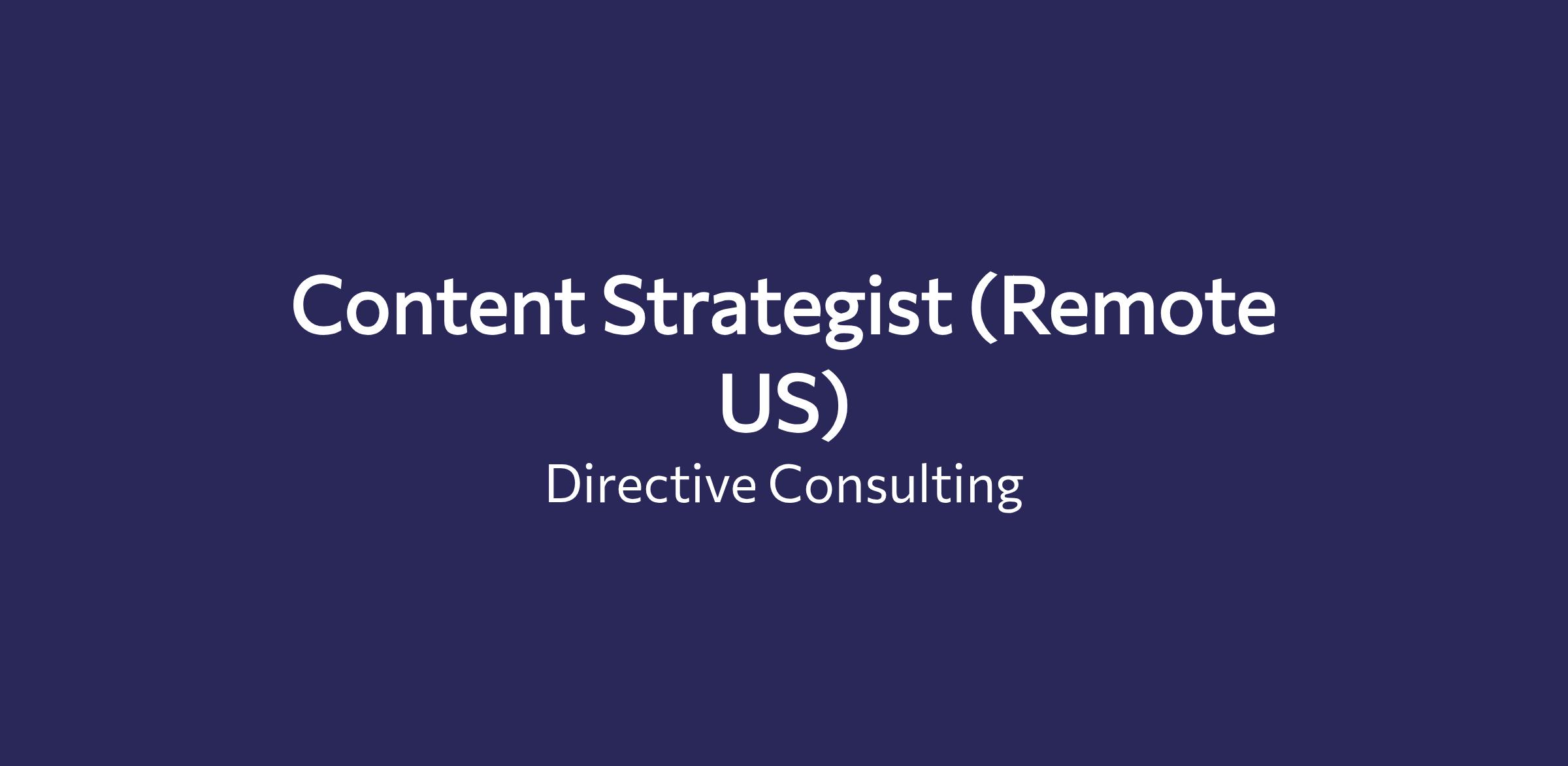 Content Strategist (Remote US)

Directive Consulting